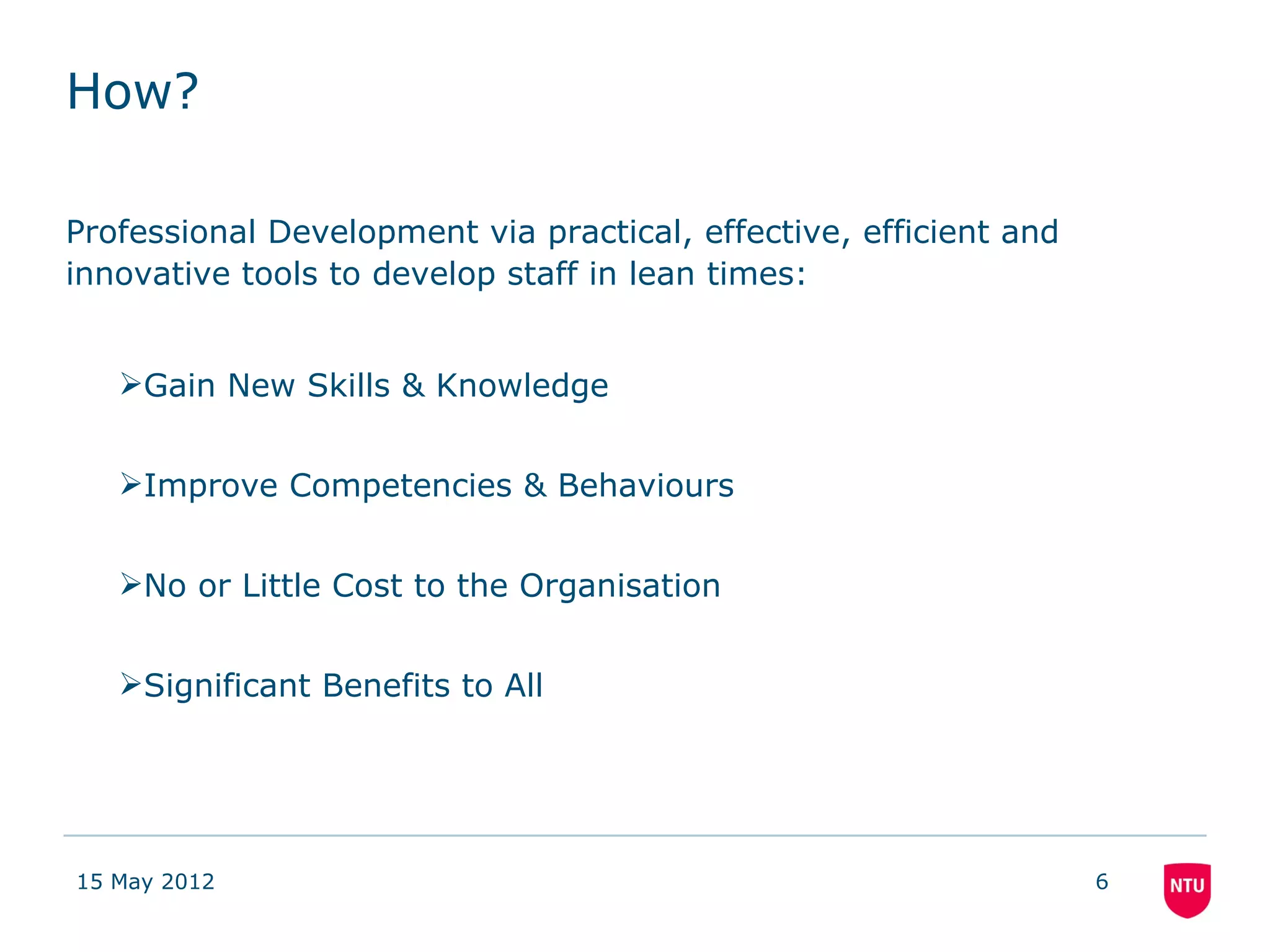 How?

Professional Development via practical, effective, efficient and innovative tools to develop staff in lean times:

➢Gain New Skills & Knowledge

➢Improve Competencies & Behaviours

➢No or Little Cost to the Organisation

➢Significant Benefits to All

15 May 2012

6

NTU